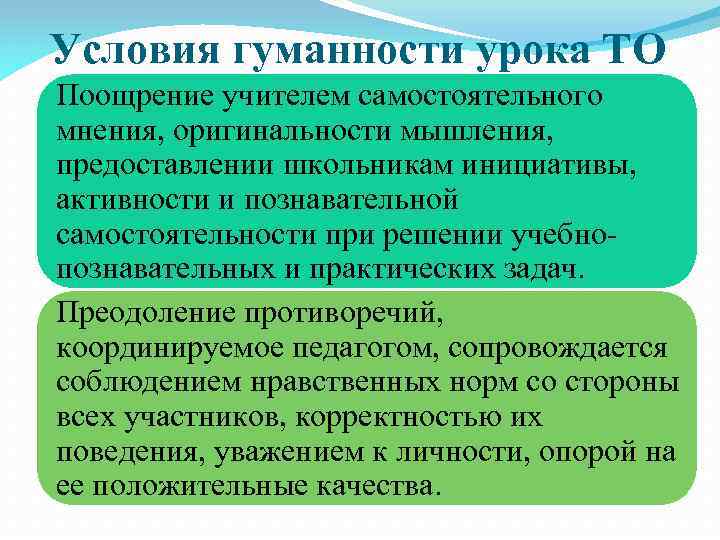 Условия гуманности урока ТО

Поощрение учителем самостоятельного мнения, оригинальности мышления, предоставлении школьникам инициативы, активности и познавательной самостоятельности при решении учебно-познавательных и практических задач.

Преодоление противоречий, координируемое педагогом, сопровождается соблюдением нравственных норм со стороны всех участников, корректностью их поведения, уважением к личности, опорой на ее положительные качества.